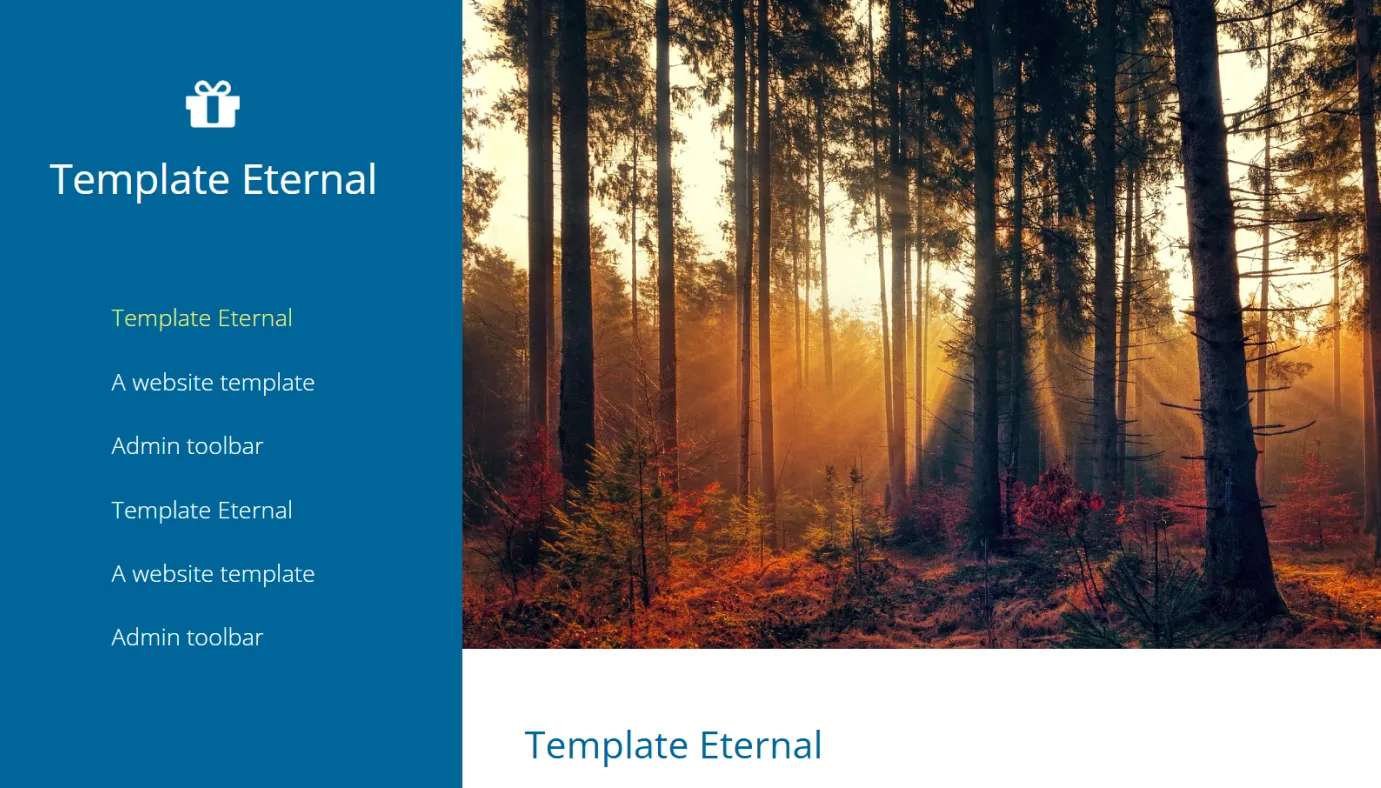 Template Eternal

Template Eternal

A website template

Admin toolbar

Template Eternal

A website template

Admin toolbar

Template Eternal